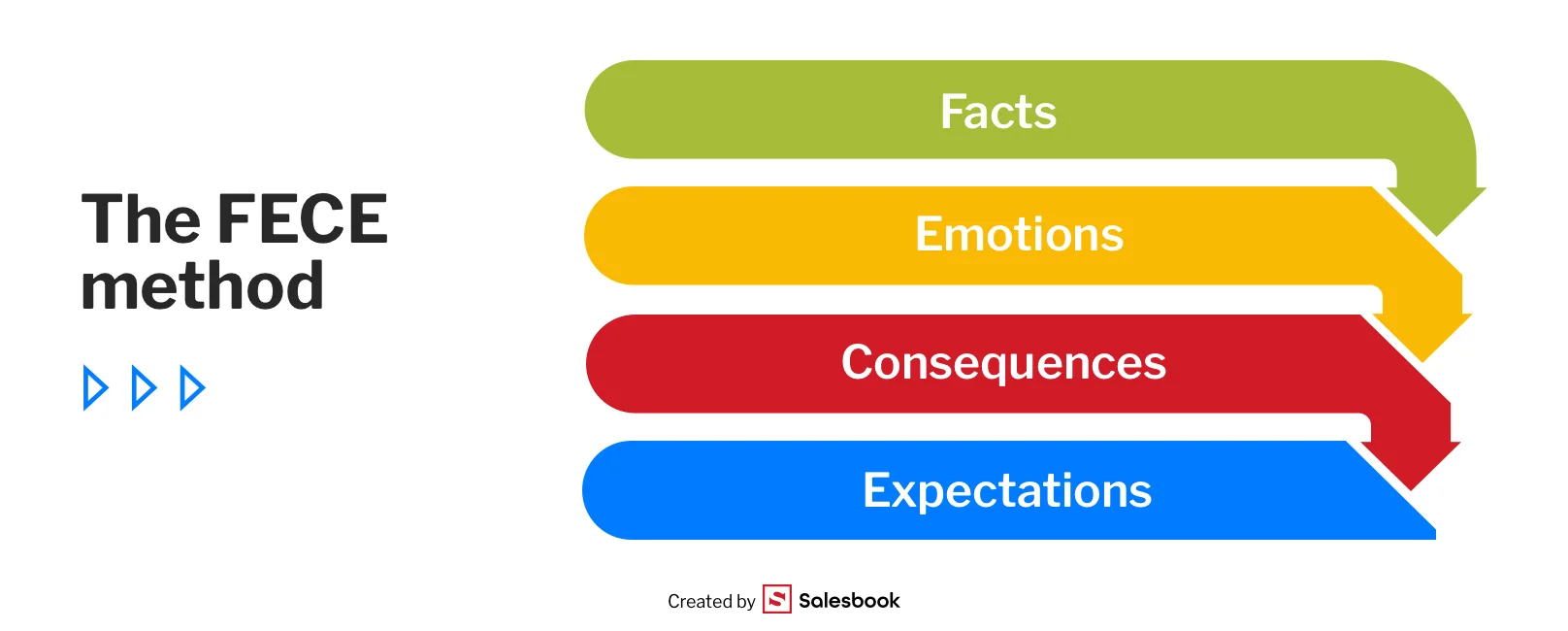 The FECE method

Facts

Emotions

Consequences

Expectations

Created by Salesbook